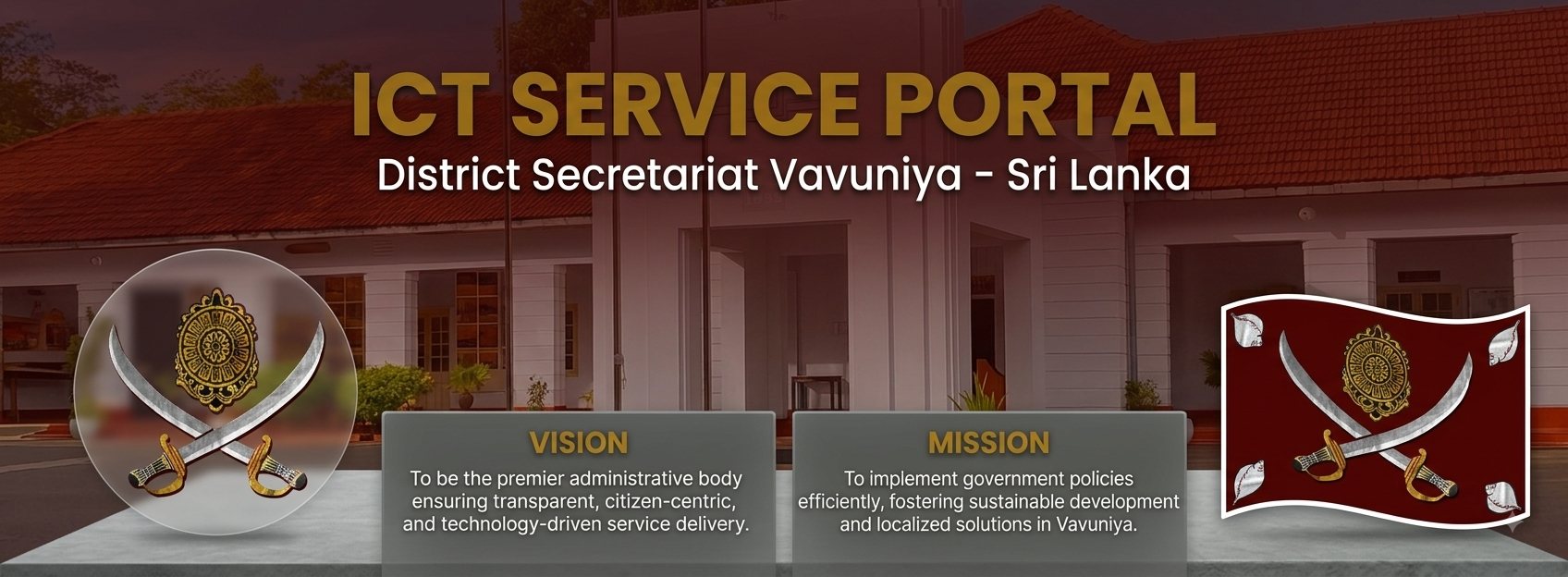 ICT SERVICE PORTAL
District Secretariat Vavuniya - Sri Lanka

VISION
To be the premier administrative body ensuring transparent, citizen-centric, and technology-driven service delivery.

MISSION
To implement government policies efficiently, fostering sustainable development and localized solutions in Vavuniya.